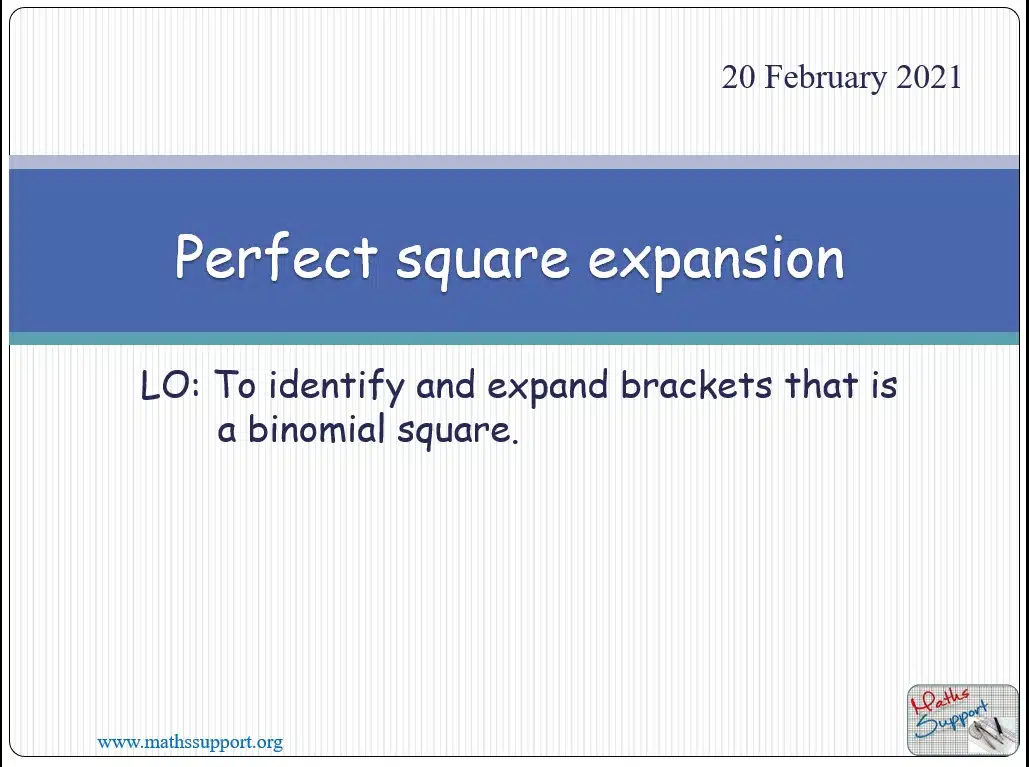 20 February 2021

Perfect square expansion

LO: To identify and expand brackets that is a binomial square.

www.mathssupport.org

Maths Support